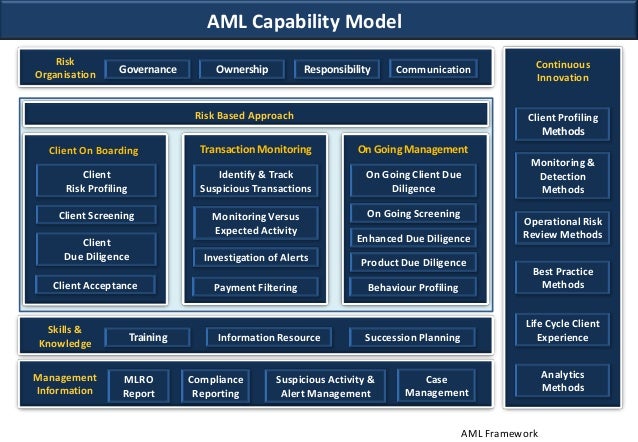 AML Capability Model

Risk Organisation
Governance
Ownership
Responsibility
Communication

Risk Based Approach

Client On Boarding
Client Risk Profiling
Client Screening
Client Due Diligence
Client Acceptance

Transaction Monitoring
Identify & Track Suspicious Transactions
Monitoring Versus Expected Activity
Investigation of Alerts
Payment Filtering

On Going Management
On Going Client Due Diligence
On Going Screening
Enhanced Due Diligence
Product Due Diligence
Behaviour Profiling

Skills & Knowledge
Training
Information Resource
Succession Planning

Management Information
MLRO Report
Compliance Reporting
Suspicious Activity & Alert Management
Case Management

Continuous Innovation
Client Profiling Methods
Monitoring & Detection Methods
Operational Risk Review Methods
Best Practice Methods
Life Cycle Client Experience
Analytics Methods

AML Framework